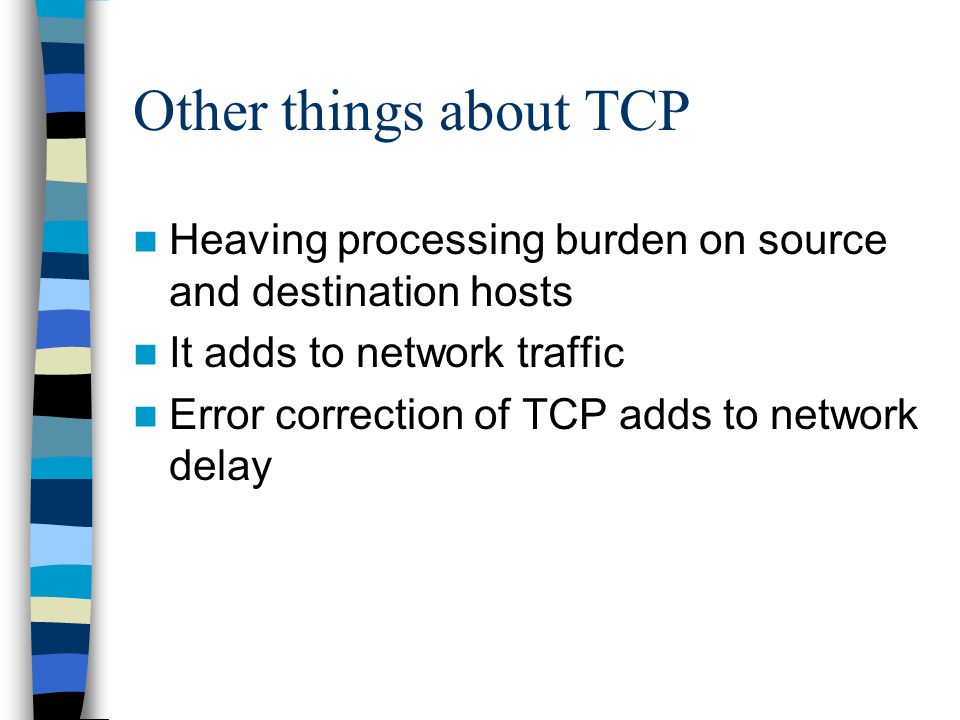 Other things about TCP

Heaving processing burden on source and destination hosts

It adds to network traffic

Error correction of TCP adds to network delay